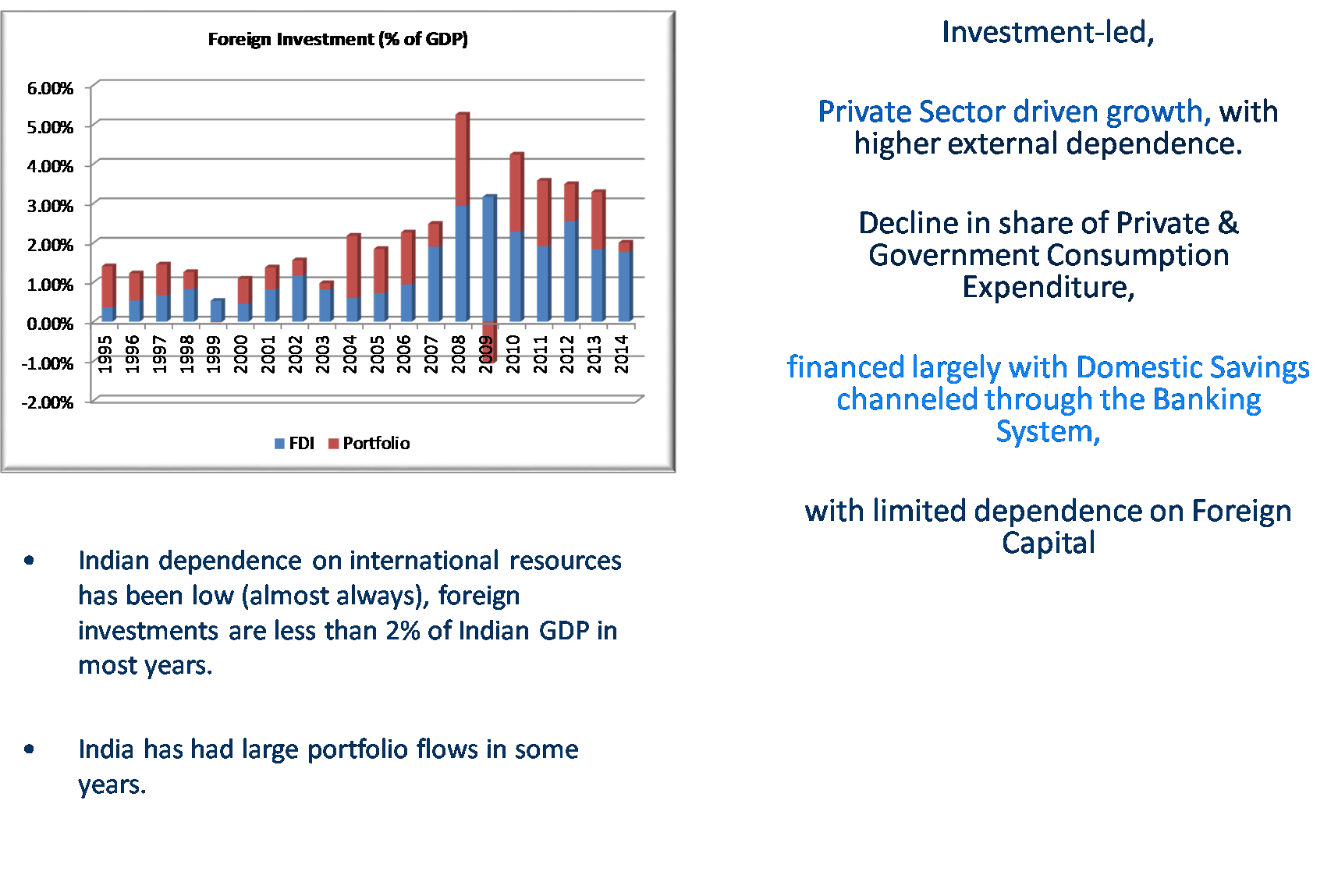 Foreign Investment (% of GDP)

6.00%
5.00%
4.00%
3.00%
2.00%
1.00%
0.00%
-1.00%
-2.00%

1995 1996 1997 1998 1999 2000 2001 2002 2003 2004 2005 2006 2007 2008 2009 2010 2011 2012 2013 2014

FDI Portfolio

• Indian dependence on international resources has been low (almost always), foreign investments are less than 2% of Indian GDP in most years.

• India has had large portfolio flows in some years.

Investment-led,

Private Sector driven growth, with higher external dependence.

Decline in share of Private & Government Consumption Expenditure,

financed largely with Domestic Savings channeled through the Banking System,

with limited dependence on Foreign Capital